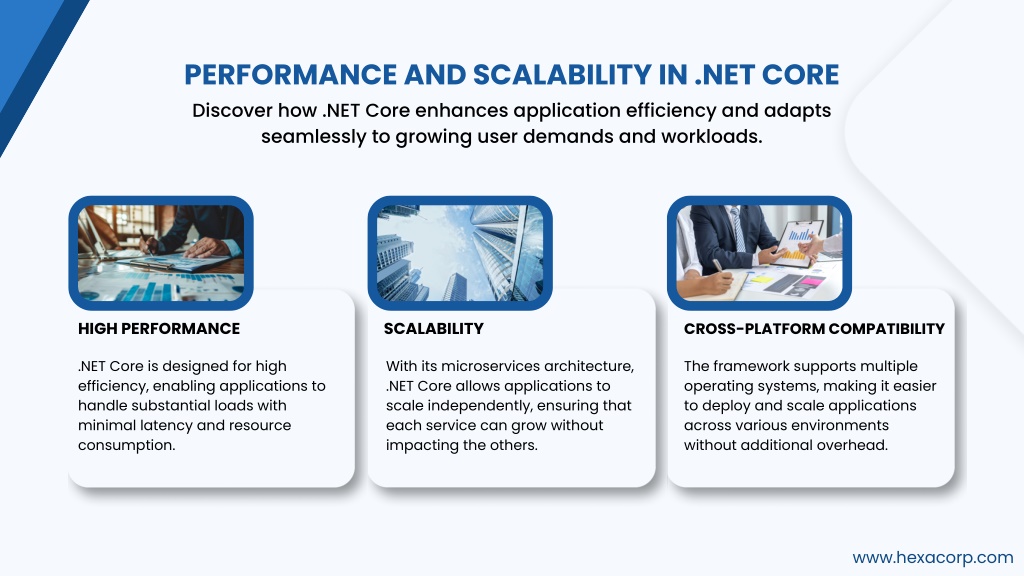 PERFORMANCE AND SCALABILITY IN .NET CORE

Discover how .NET Core enhances application efficiency and adapts seamlessly to growing user demands and workloads.

HIGH PERFORMANCE

.NET Core is designed for high efficiency, enabling applications to handle substantial loads with minimal latency and resource consumption.

SCALABILITY

With its microservices architecture, .NET Core allows applications to scale independently, ensuring that each service can grow without impacting the others.

CROSS-PLATFORM COMPATIBILITY

The framework supports multiple operating systems, making it easier to deploy and scale applications across various environments without additional overhead.

www.hexacorp.com